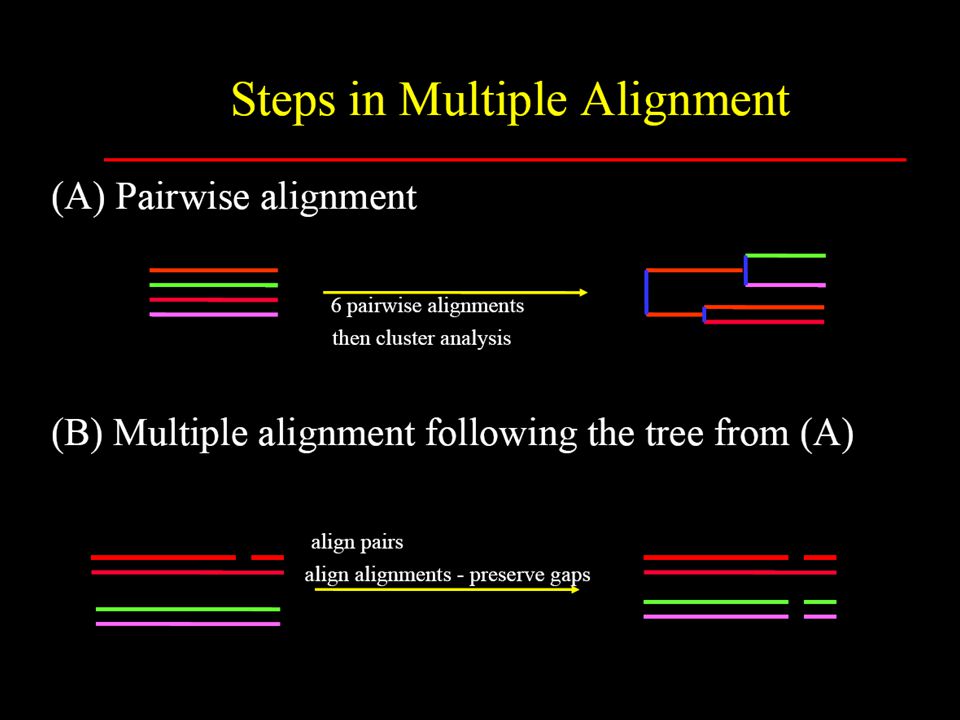 Steps in Multiple Alignment

(A) Pairwise alignment

6 pairwise alignments
then cluster analysis

(B) Multiple alignment following the tree from (A)

align pairs
align alignments - preserve gaps